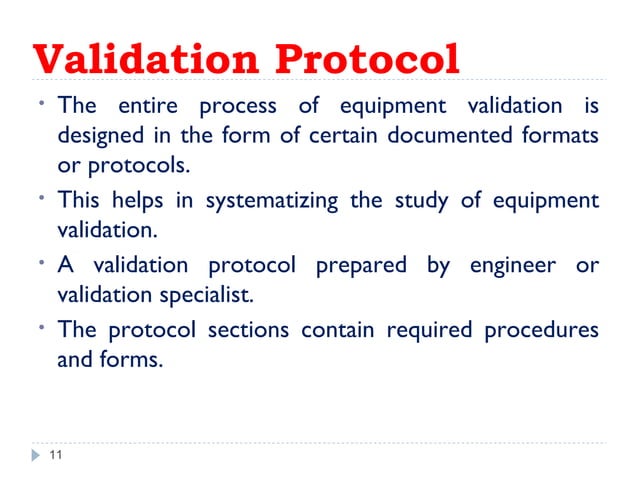 Validation Protocol

• The entire process of equipment validation is designed in the form of certain documented formats or protocols.

• This helps in systematizing the study of equipment validation.

• A validation protocol prepared by engineer or validation specialist.

• The protocol sections contain required procedures and forms.

11